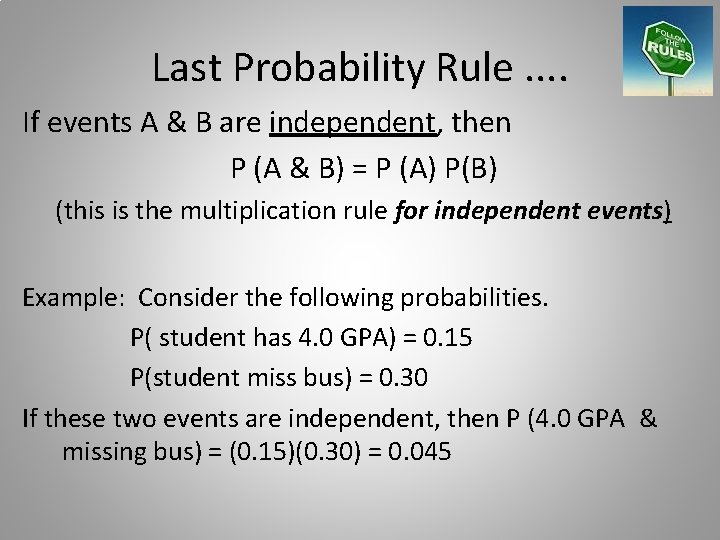 FOLLOW THE RULES

Last Probability Rule ....

If events A & B are independent, then

P (A & B) = P (A) P(B)

(this is the multiplication rule for independent events)

Example: Consider the following probabilities.

P( student has 4.0 GPA) = 0.15

P(student miss bus) = 0.30

If these two events are independent, then P (4.0 GPA & missing bus) = (0.15)(0.30) = 0.045